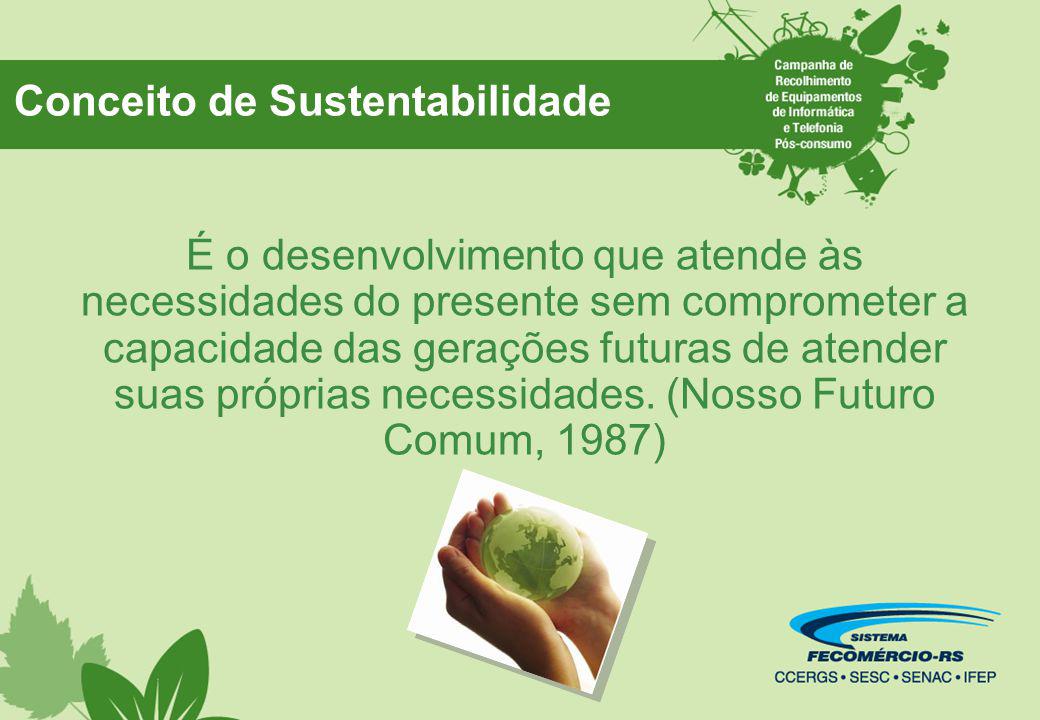 Conceito de Sustentabilidade

Campanha de Recolhimento de Equipamentos de Informática e Telefonia Pós-consumo

É o desenvolvimento que atende às necessidades do presente sem comprometer a capacidade das gerações futuras de atender suas próprias necessidades. (Nosso Futuro Comum, 1987)

SISTEMA
FECOMÉRCIO-RS
CCERGS • SESC • SENAC • IFEP